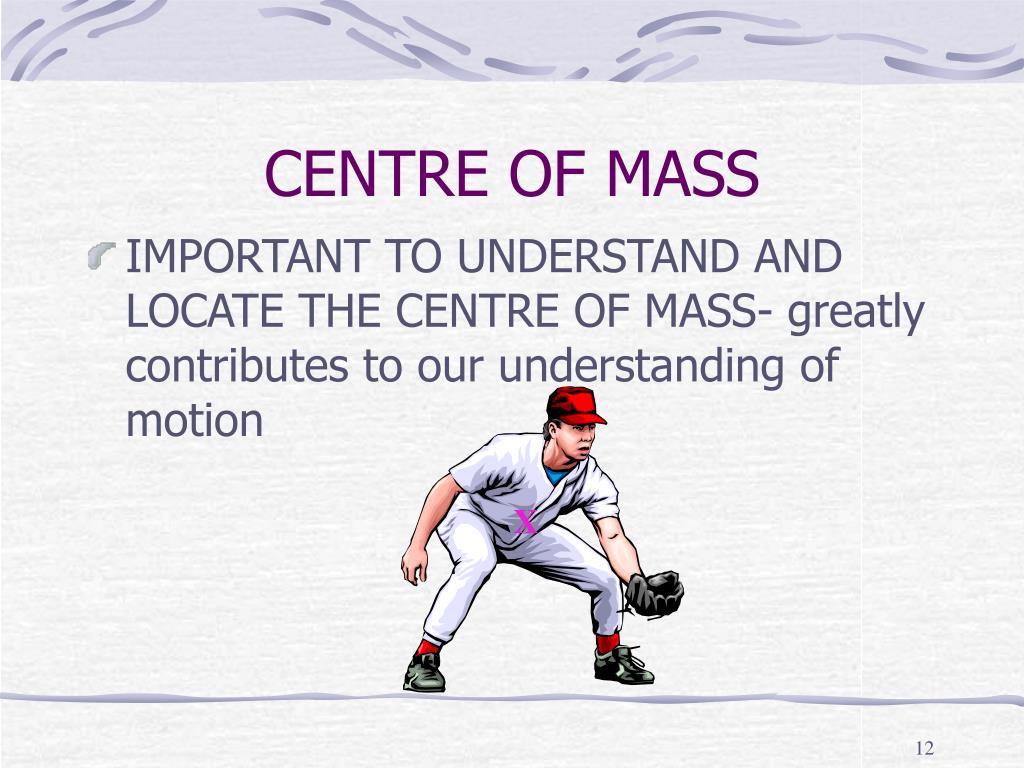 CENTRE OF MASS

IMPORTANT TO UNDERSTAND AND LOCATE THE CENTRE OF MASS- greatly contributes to our understanding of motion

X

12